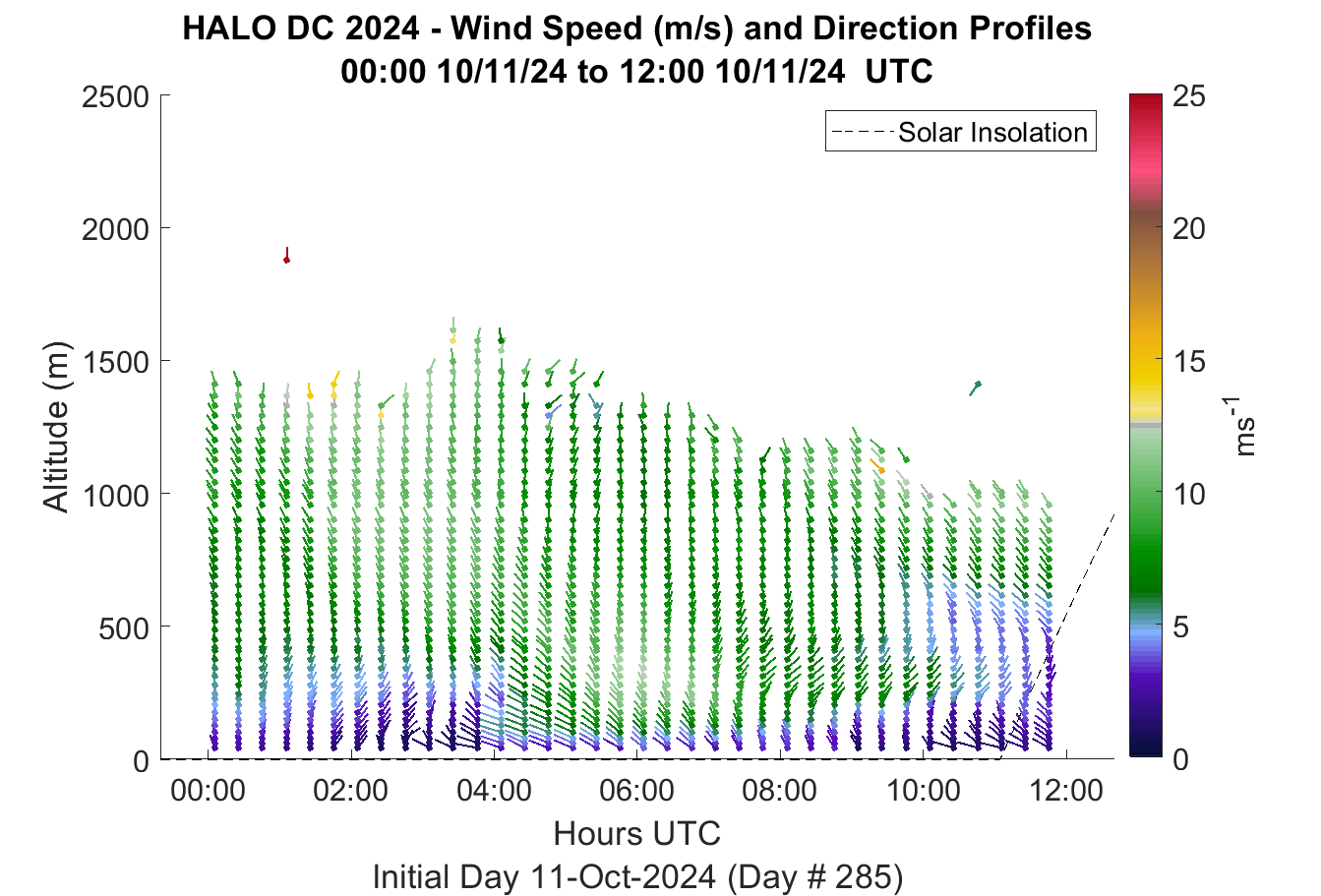 HALO DC 2024 - Wind Speed (m/s) and Direction Profiles
00:00 10/11/24 to 12:00 10/11/24 UTC

Solar Insolation

Altitude (m)

2500
2000
1500
1000
500
0

00:00
02:00
04:00
06:00
08:00
10:00
12:00

Hours UTC

Initial Day 11-Oct-2024 (Day # 285)

25
20
15
10
5
0

$ms^{-1}$